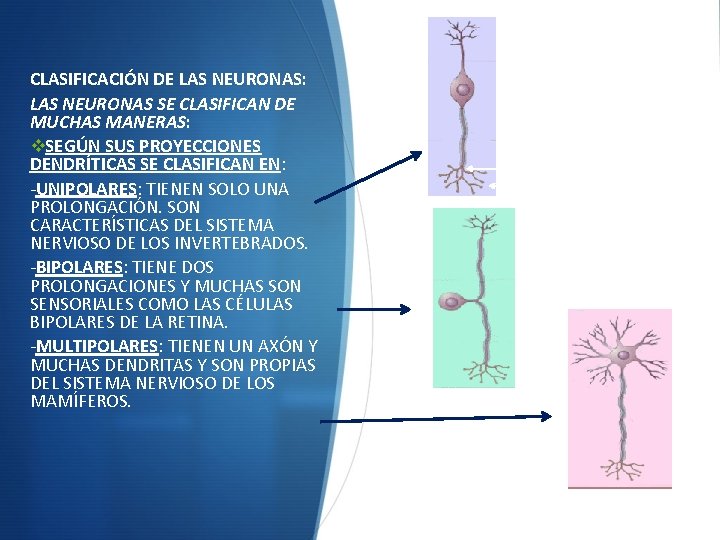 CLASIFICACIÓN DE LAS NEURONAS:

LAS NEURONAS SE CLASIFICAN DE MUCHAS MANERAS:

❖SEGÚN SUS PROYECCIONES DENDRÍTICAS SE CLASIFICAN EN:

-UNIPOLARES: TIENEN SOLO UNA PROLONGACIÓN. SON CARACTERÍSTICAS DEL SISTEMA NERVIOSO DE LOS INVERTEBRADOS.

-BIPOLARES: TIENE DOS PROLONGACIONES Y MUCHAS SON SENSORIALES COMO LAS CÉLULAS BIPOLARES DE LA RETINA.

-MULTIPOLARES: TIENEN UN AXÓN Y MUCHAS DENDRITAS Y SON PROPIAS DEL SISTEMA NERVIOSO DE LOS MAMÍFEROS.